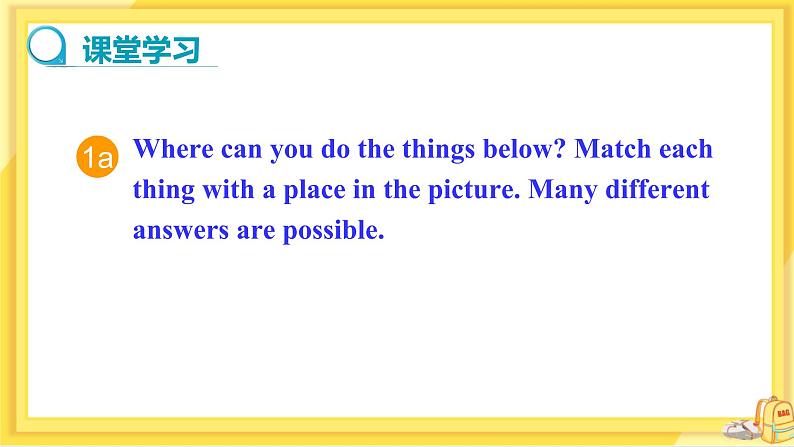 课堂学习

1a Where can you do the things below? Match each thing with a place in the picture. Many different answers are possible.